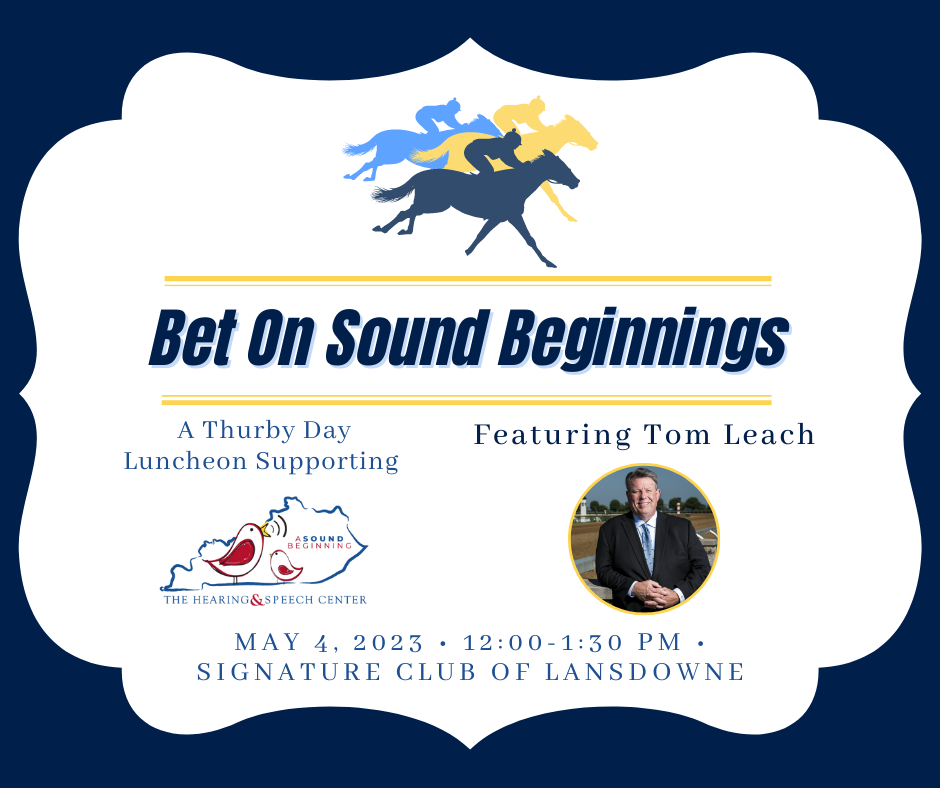 Bet On Sound Beginnings

A Thurby Day Luncheon Supporting

A SOUND BEGINNING

THE HEARING & SPEECH CENTER

Featuring Tom Leach

MAY 4, 2023 • 12:00-1:30 PM • SIGNATURE CLUB OF LANSDOWNE